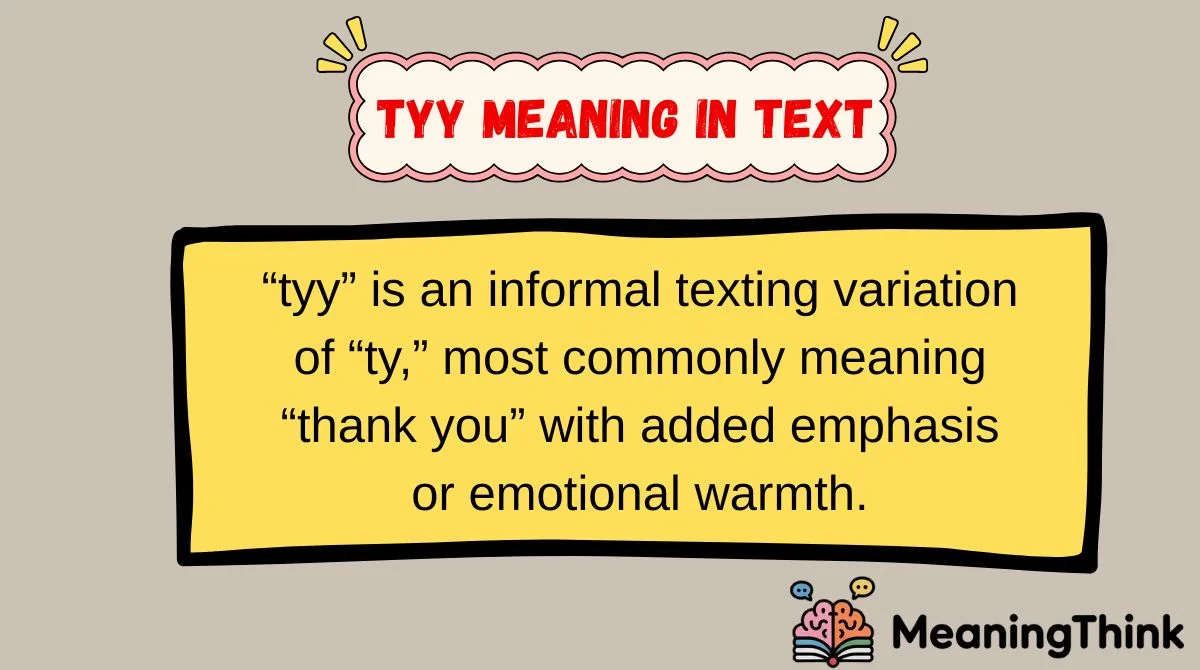 TYY MEANING IN TEXT

“tyy” is an informal texting variation of “ty,” most commonly meaning “thank you” with added emphasis or emotional warmth.

MeaningThink